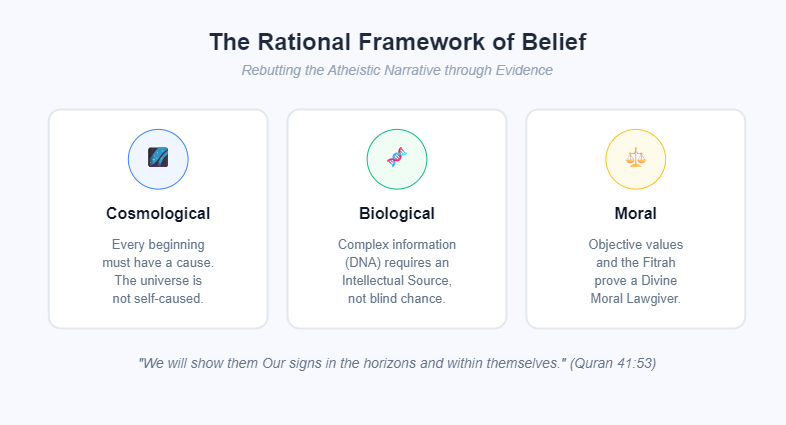 The Rational Framework of Belief

Rebutting the Atheistic Narrative through Evidence

Cosmological

Every beginning must have a cause. The universe is not self-caused.

Biological

Complex information (DNA) requires an Intellectual Source, not blind chance.

Moral

Objective values and the Fitrah prove a Divine Moral Lawgiver.

"We will show them Our signs in the horizons and within themselves." (Quran 41:53)